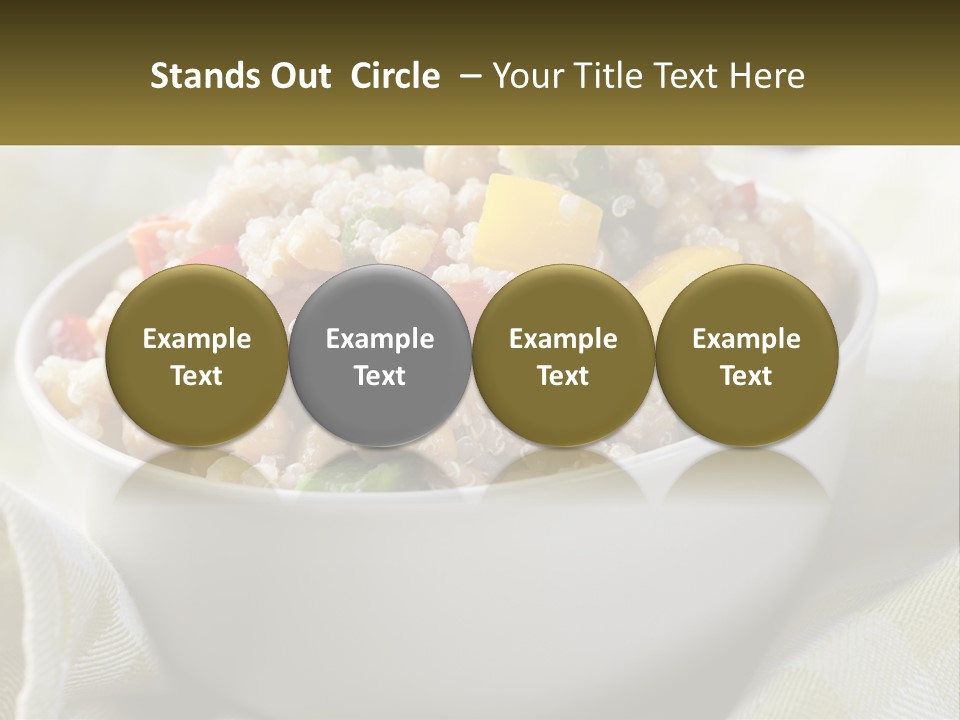 Stands Out Circle – Your Title Text Here

Example Text

Example Text

Example Text

Example Text